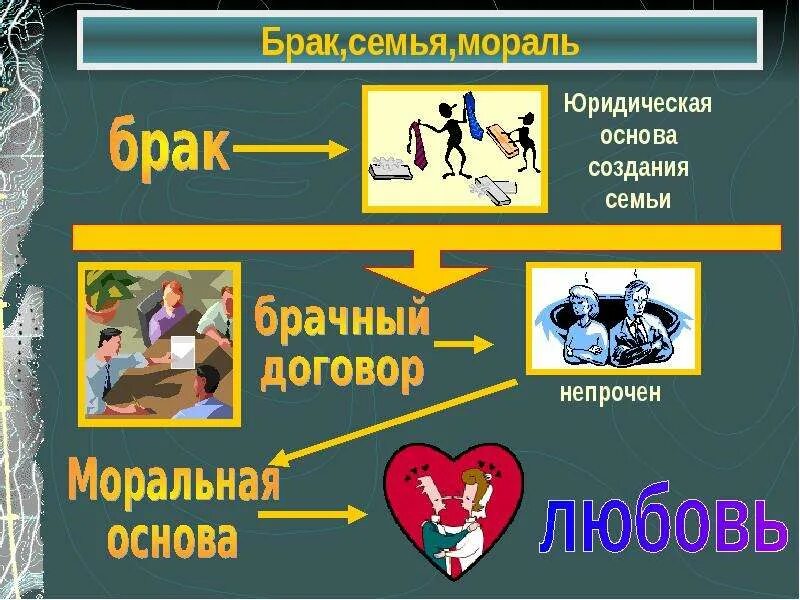 Брак,семья,мораль

брак

Юридическая основа создания семьи

брачный договор

непрочен

Моральная основа

любовь